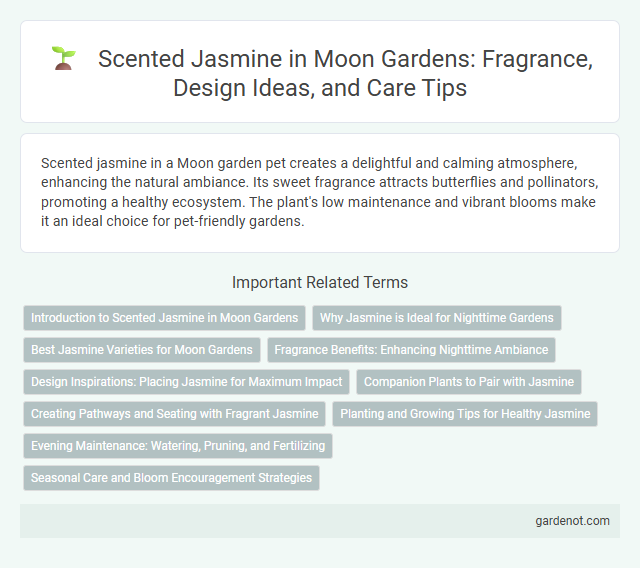 Scented Jasmine in Moon Gardens: Fragrance, Design Ideas, and Care Tips

Scented jasmine in a Moon garden pet creates a delightful and calming atmosphere, enhancing the natural ambiance. Its sweet fragrance attracts butterflies and pollinators, promoting a healthy ecosystem. The plant's low maintenance and vibrant blooms make it an ideal choice for pet-friendly gardens.

Important Related Terms

Introduction to Scented Jasmine in Moon Gardens

Why Jasmine is Ideal for Nighttime Gardens

Best Jasmine Varieties for Moon Gardens

Fragrance Benefits: Enhancing Nighttime Ambiance

Design Inspirations: Placing Jasmine for Maximum Impact

Companion Plants to Pair with Jasmine

Creating Pathways and Seating with Fragrant Jasmine

Planting and Growing Tips for Healthy Jasmine

Evening Maintenance: Watering, Pruning, and Fertilizing

Seasonal Care and Bloom Encouragement Strategies

gardenot.com